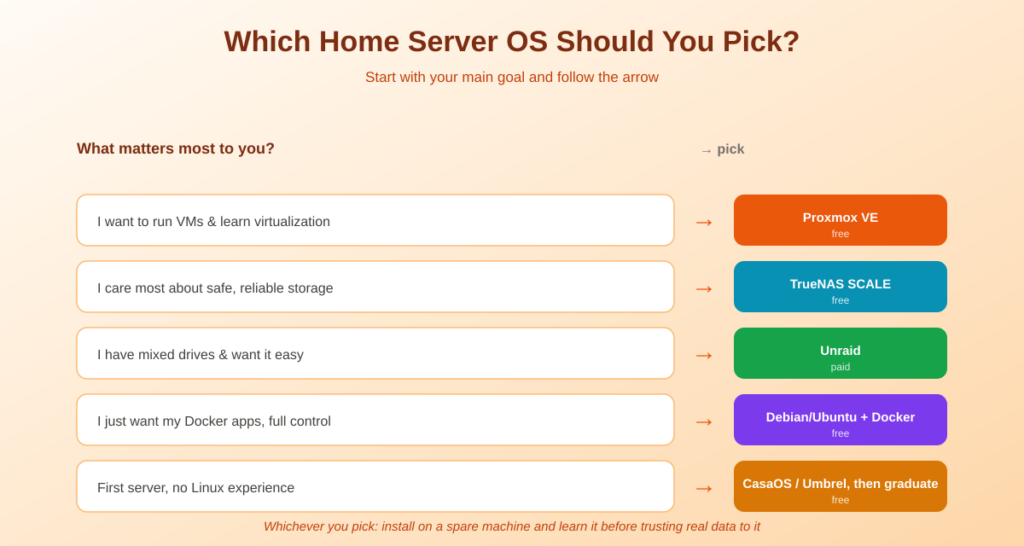 Which Home Server OS Should You Pick?

Start with your main goal and follow the arrow

What matters most to you?

→ pick

I want to run VMs & learn virtualization → Proxmox VE free

I care most about safe, reliable storage → TrueNAS SCALE free

I have mixed drives & want it easy → Unraid paid

I just want my Docker apps, full control → Debian/Ubuntu + Docker free

First server, no Linux experience → CasaOS / Umbrel, then graduate free

Whichever you pick: install on a spare machine and learn it before trusting real data to it